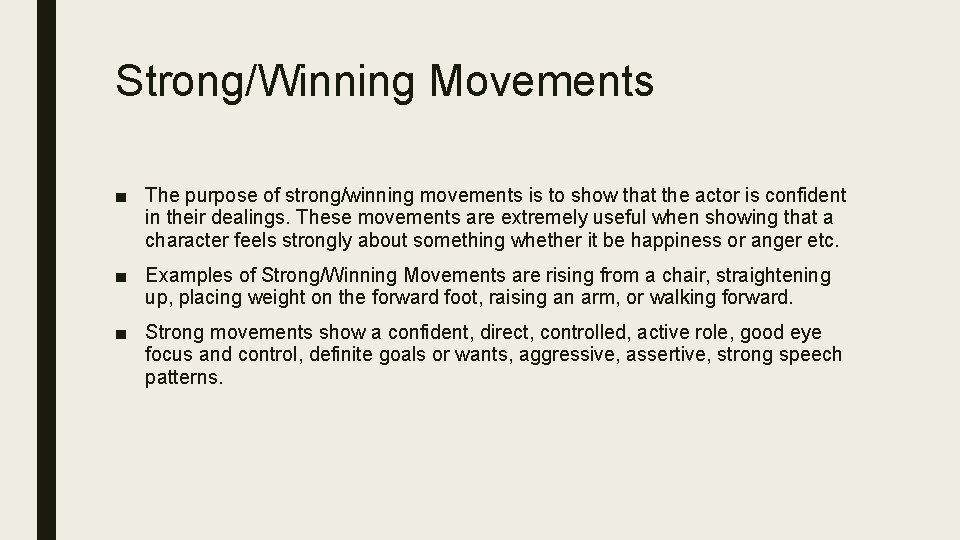 Strong/Winning Movements

■ The purpose of strong/winning movements is to show that the actor is confident in their dealings. These movements are extremely useful when showing that a character feels strongly about something whether it be happiness or anger etc.

■ Examples of Strong/Winning Movements are rising from a chair, straightening up, placing weight on the forward foot, raising an arm, or walking forward.

■ Strong movements show a confident, direct, controlled, active role, good eye focus and control, definite goals or wants, aggressive, assertive, strong speech patterns.